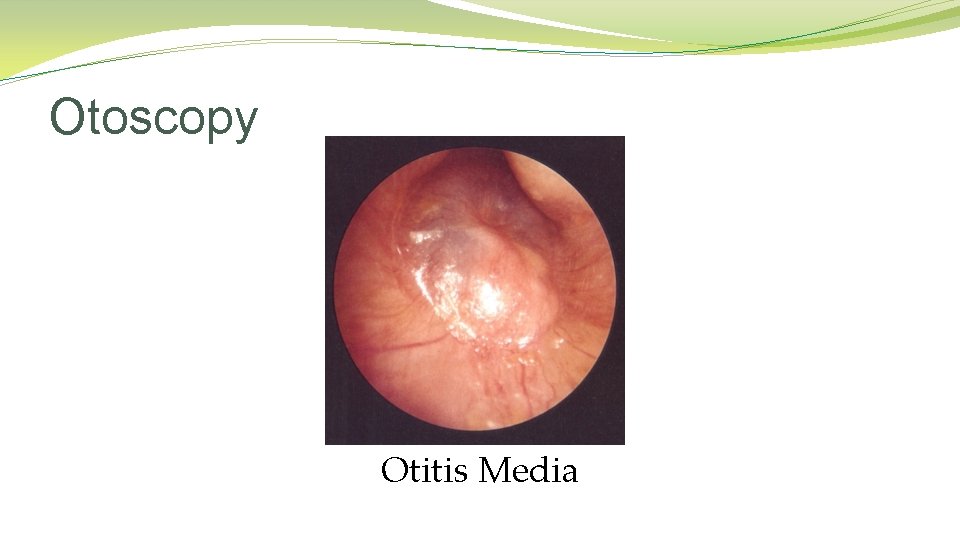 Otoscopy

Otitis Media